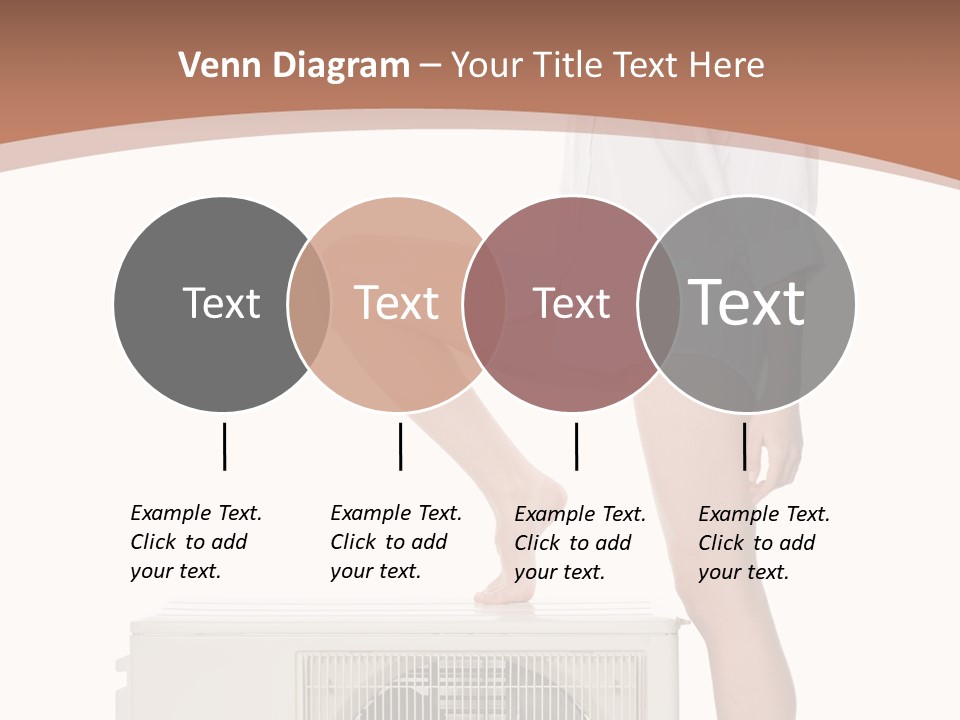 Venn Diagram – Your Title Text Here

Text

Text

Text

Text

Example Text. Click to add your text.

Example Text. Click to add your text.

Example Text. Click to add your text.

Example Text. Click to add your text.